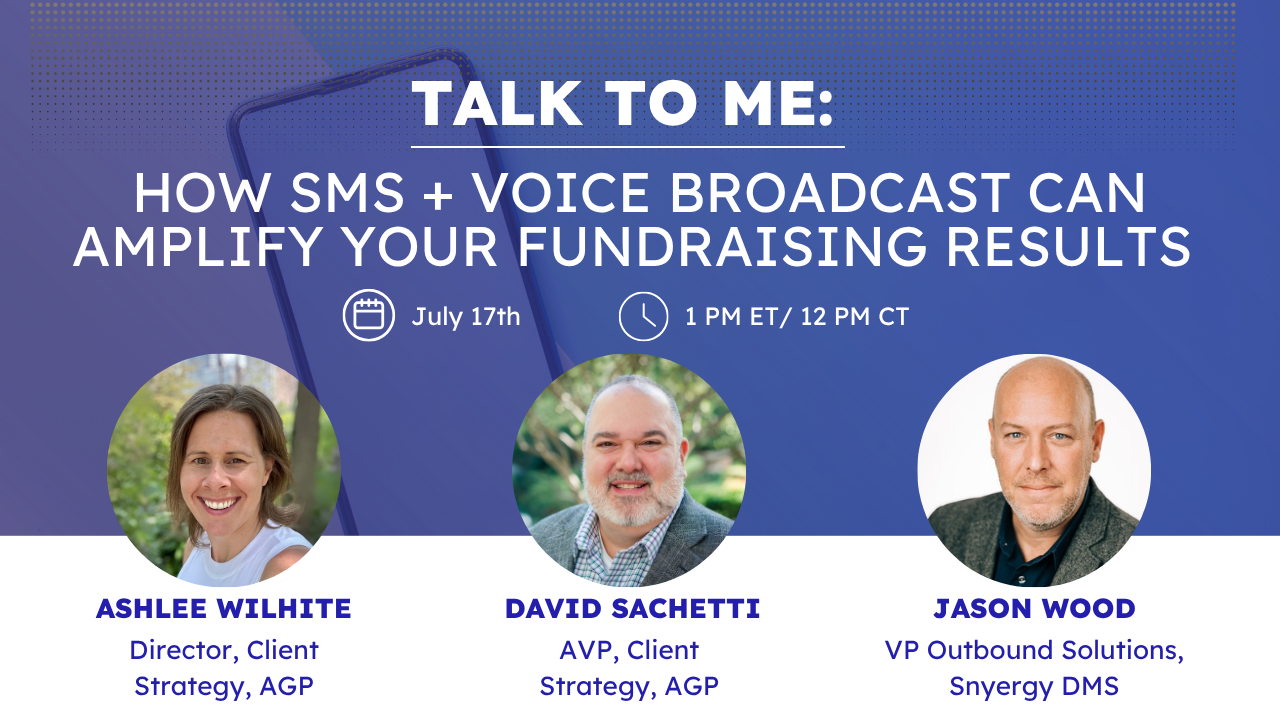 TALK TO ME:

HOW SMS + VOICE BROADCAST CAN AMPLIFY YOUR FUNDRAISING RESULTS

July 17th

1 PM ET/ 12 PM CT

ASHLEE WILHITE
Director, Client Strategy, AGP

DAVID SACHETTI
AVP, Client Strategy, AGP

JASON WOOD
VP Outbound Solutions, Snyergy DMS